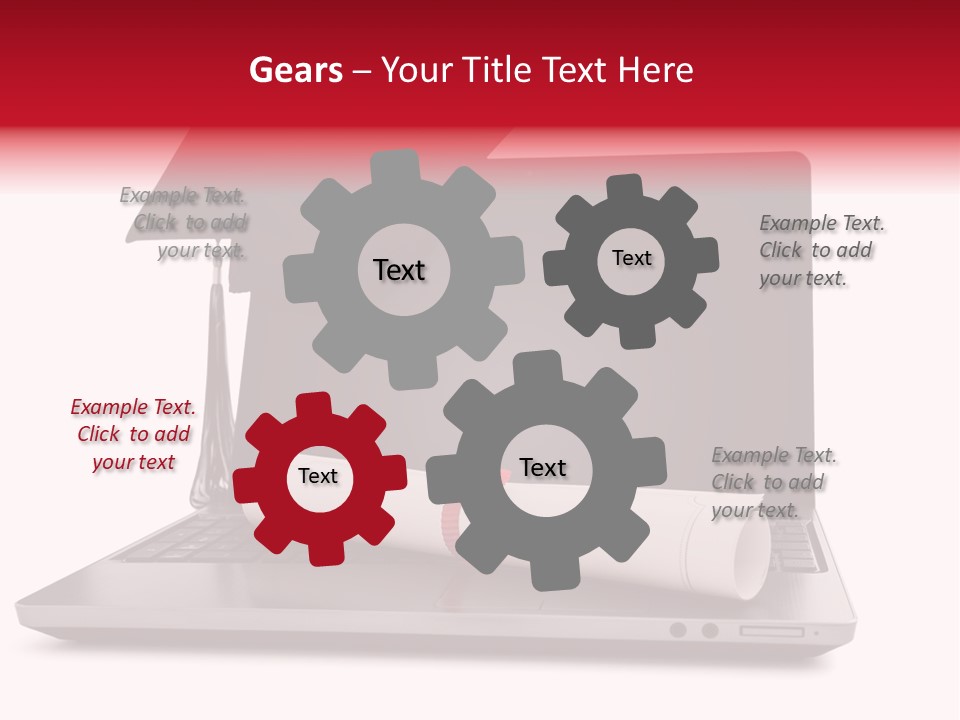 Gears – Your Title Text Here

Example Text. Click to add your text.

Text

Text

Example Text. Click to add your text.

Example Text. Click to add your text

Text

Text

Example Text. Click to add your text.